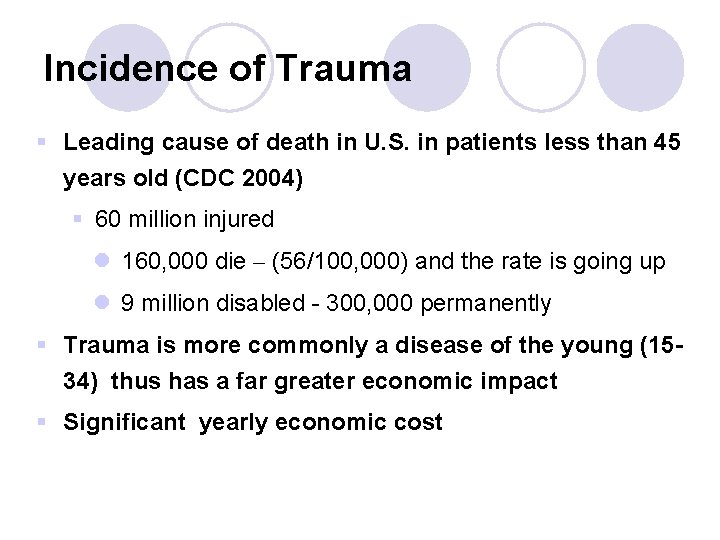 Incidence of Trauma

Leading cause of death in U.S. in patients less than 45 years old (CDC 2004)

60 million injured

160,000 die – (56/100,000) and the rate is going up

9 million disabled - 300,000 permanently

Trauma is more commonly a disease of the young (15-34) thus has a far greater economic impact

Significant yearly economic cost